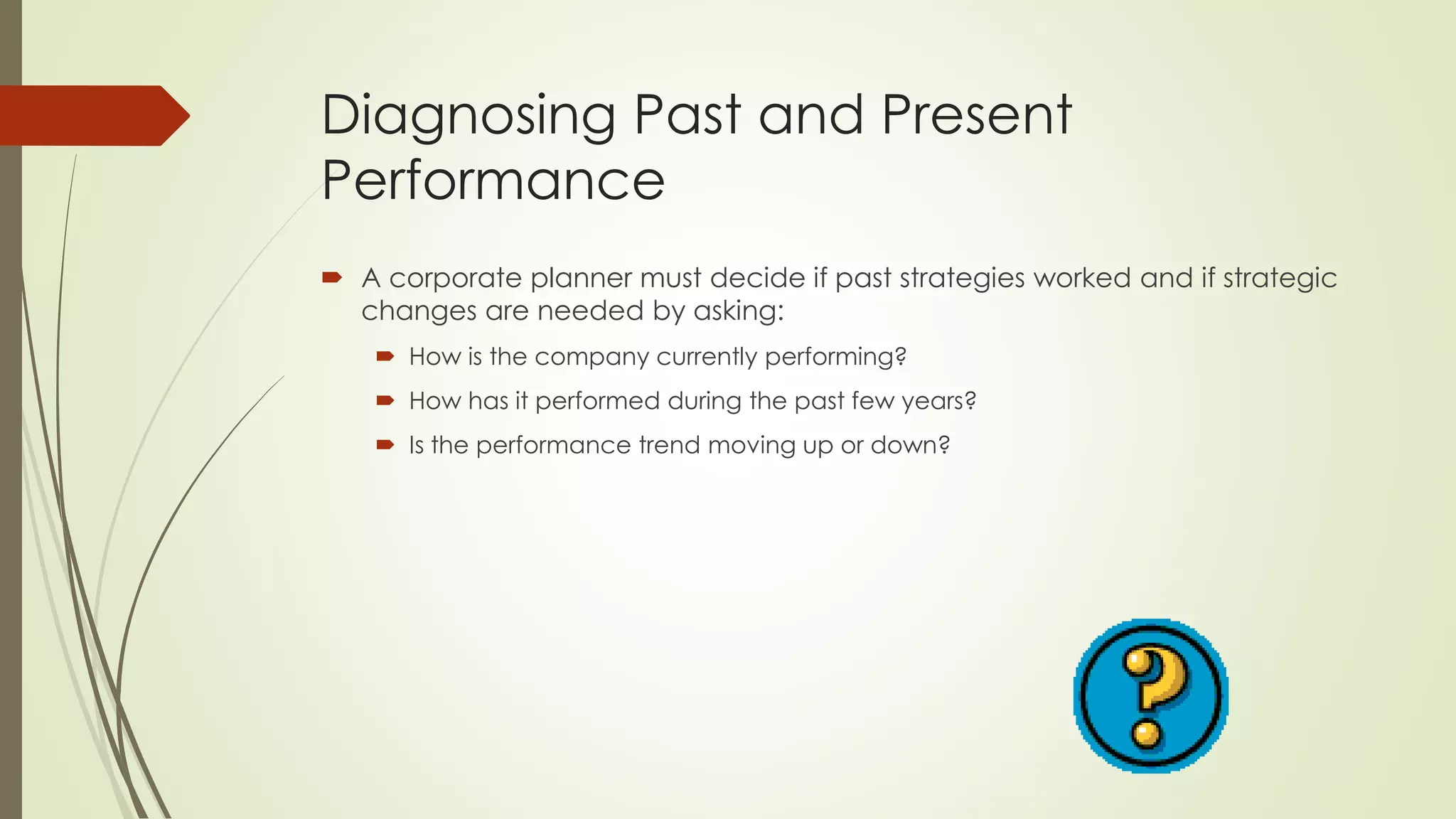 Diagnosing Past and Present Performance

A corporate planner must decide if past strategies worked and if strategic changes are needed by asking:

How is the company currently performing?

How has it performed during the past few years?

Is the performance trend moving up or down?

?